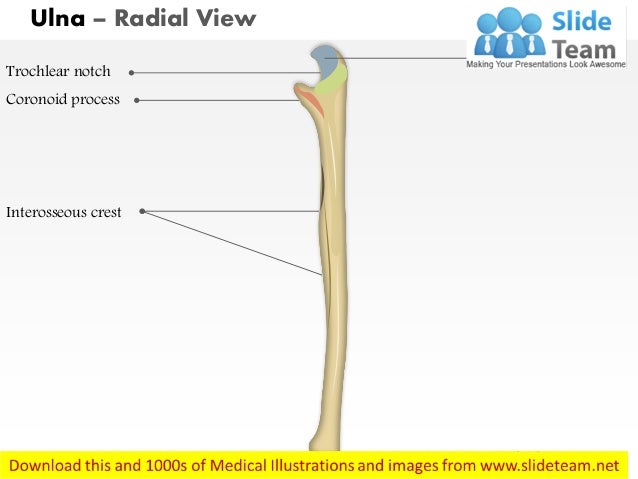 Ulna – Radial View

Slide Team
Making Your Presentations Look Awesome

Trochlear notch

Coronoid process

Interosseous crest

Download this and 1000s of Medical Illustrations and images from www.slideteam.net